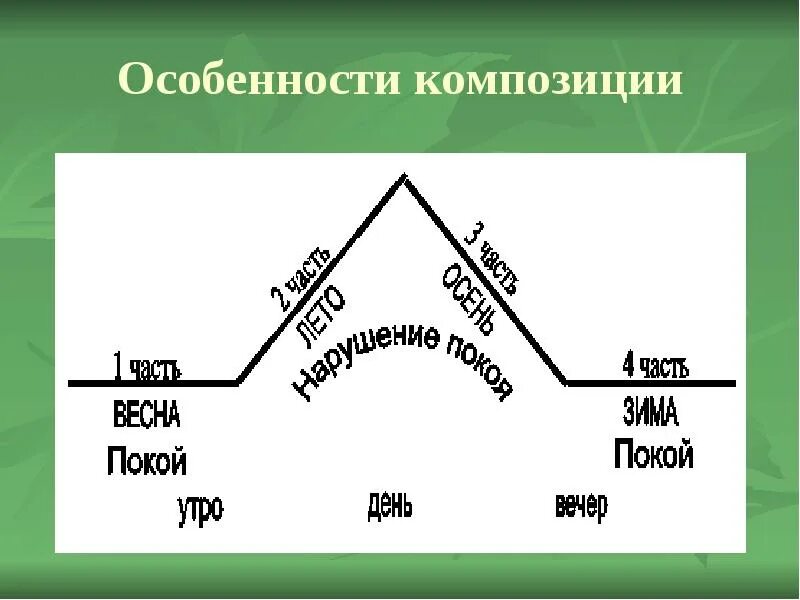 Особенности композиции

1 часть
ВЕСНА
Покой

2 часть
ЛЕТО

Нарушение покоя

3 часть
ОСЕНЬ

4 часть
ЗИМА
Покой

утро
день
вечер